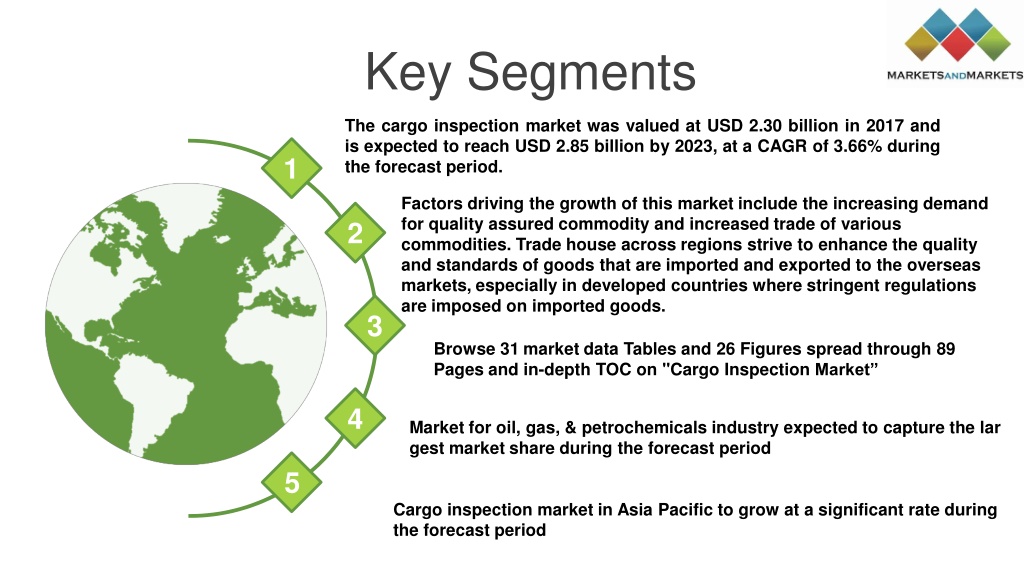 MARKETSANDMARKETS

Key Segments

1

The cargo inspection market was valued at USD 2.30 billion in 2017 and is expected to reach USD 2.85 billion by 2023, at a CAGR of 3.66% during the forecast period.

2

Factors driving the growth of this market include the increasing demand for quality assured commodity and increased trade of various commodities. Trade house across regions strive to enhance the quality and standards of goods that are imported and exported to the overseas markets, especially in developed countries where stringent regulations are imposed on imported goods.

3

Browse 31 market data Tables and 26 Figures spread through 89 Pages and in-depth TOC on "Cargo Inspection Market”

4

Market for oil, gas, & petrochemicals industry expected to capture the lar gest market share during the forecast period

5

Cargo inspection market in Asia Pacific to grow at a significant rate during the forecast period